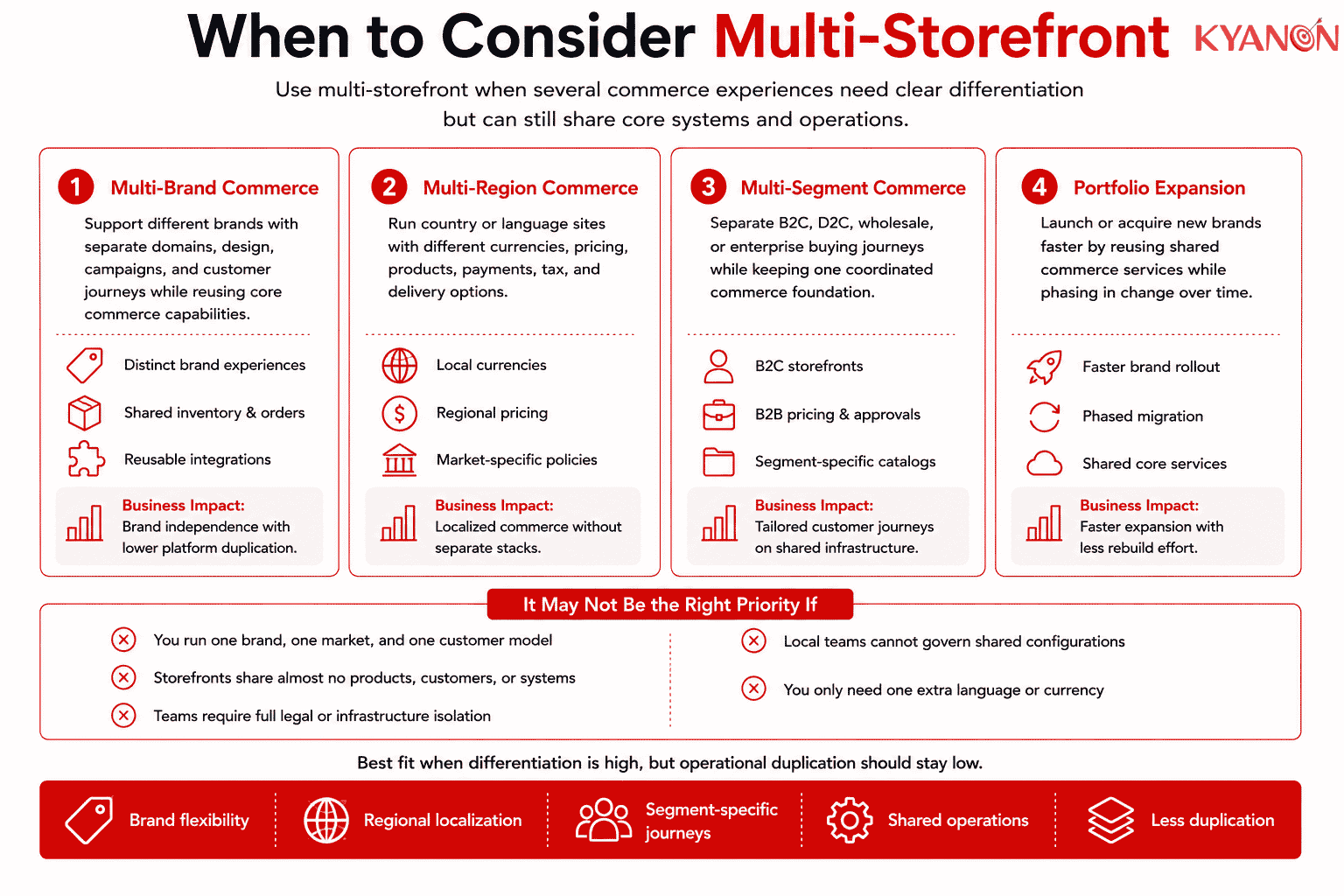 When to Consider Multi-Storefront KYANON

Use multi-storefront when several commerce experiences need clear differentiation but can still share core systems and operations.

1 Multi-Brand Commerce

Support different brands with separate domains, design, campaigns, and customer journeys while reusing core commerce capabilities.

Distinct brand experiences
Shared inventory & orders
Reusable integrations

Business Impact:
Brand independence with lower platform duplication.

2 Multi-Region Commerce

Run country or language sites with different currencies, pricing, products, payments, tax, and delivery options.

Local currencies
Regional pricing
Market-specific policies

Business Impact:
Localized commerce without separate stacks.

3 Multi-Segment Commerce

Separate B2C, D2C, wholesale, or enterprise buying journeys while keeping one coordinated commerce foundation.

B2C storefronts
B2B pricing & approvals
Segment-specific catalogs

Business Impact:
Tailored customer journeys on shared infrastructure.

4 Portfolio Expansion

Launch or acquire new brands faster by reusing shared commerce services while phasing in change over time.

Faster brand rollout
Phased migration
Shared core services

Business Impact:
Faster expansion with less rebuild effort.

It May Not Be the Right Priority If

You run one brand, one market, and one customer model
Storefronts share almost no products, customers, or systems
Teams require full legal or infrastructure isolation
Local teams cannot govern shared configurations
You only need one extra language or currency

Best fit when differentiation is high, but operational duplication should stay low.

Brand flexibility
Regional localization
Segment-specific journeys
Shared operations
Less duplication